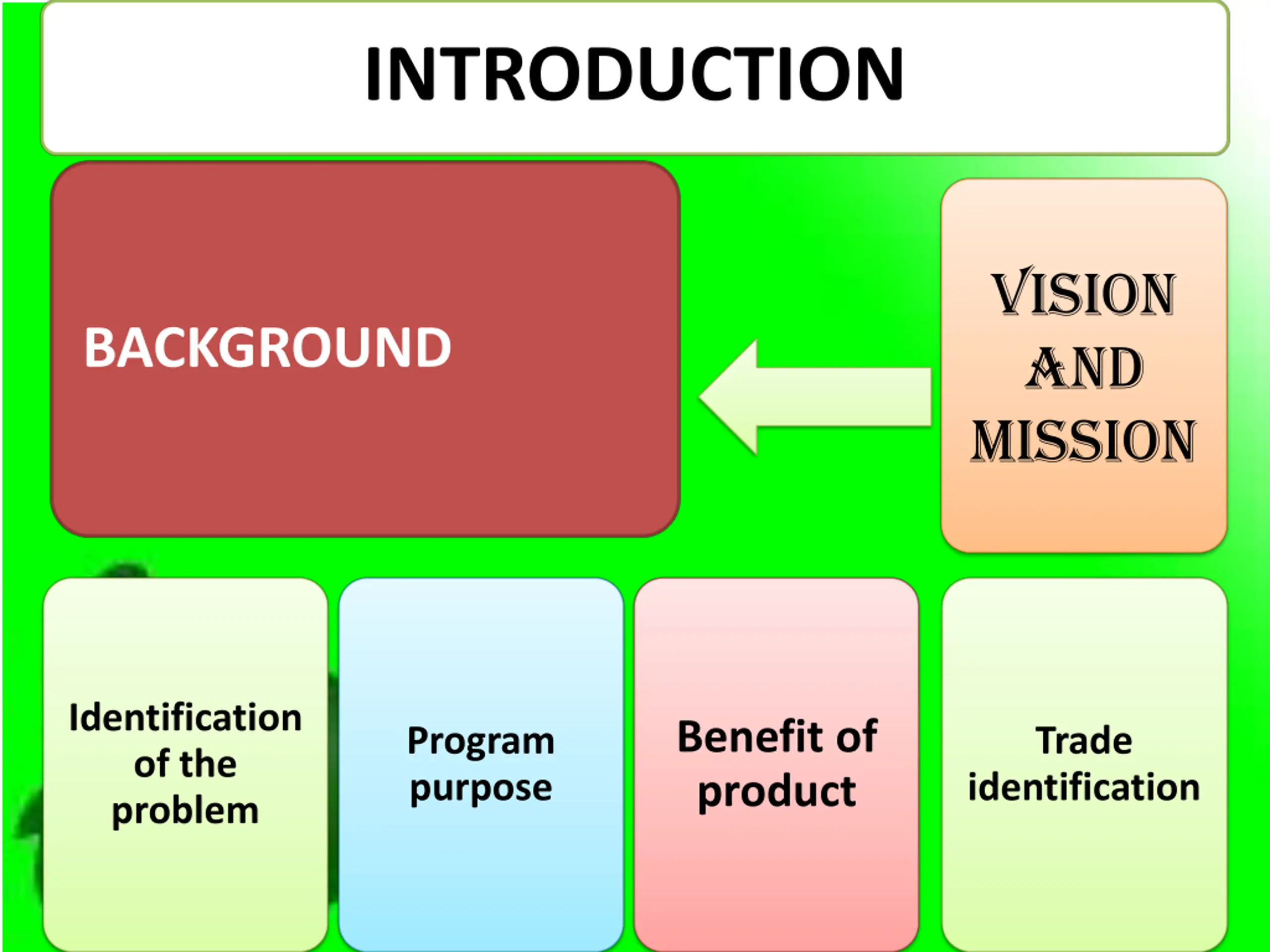 INTRODUCTION

BACKGROUND

VISION AND MISSION

Identification of the problem

Program purpose

Benefit of product

Trade identification